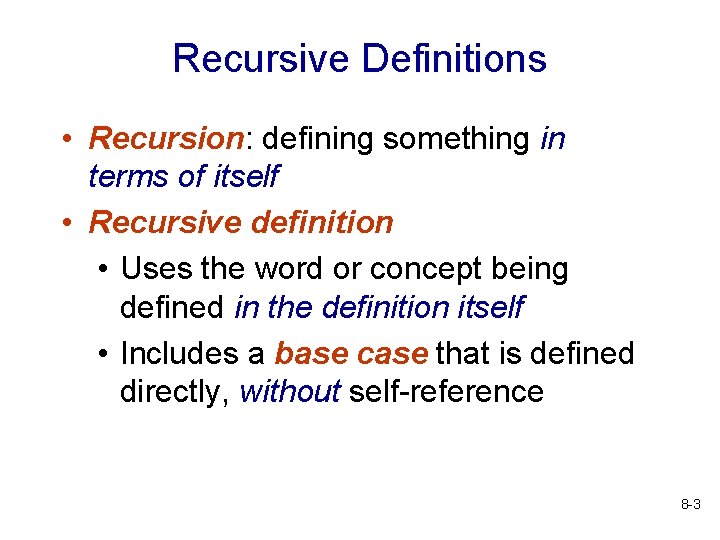 Recursive Definitions

• Recursion: defining something in terms of itself

• Recursive definition

  • Uses the word or concept being defined in the definition itself

  • Includes a base case that is defined directly, without self-reference

8-3